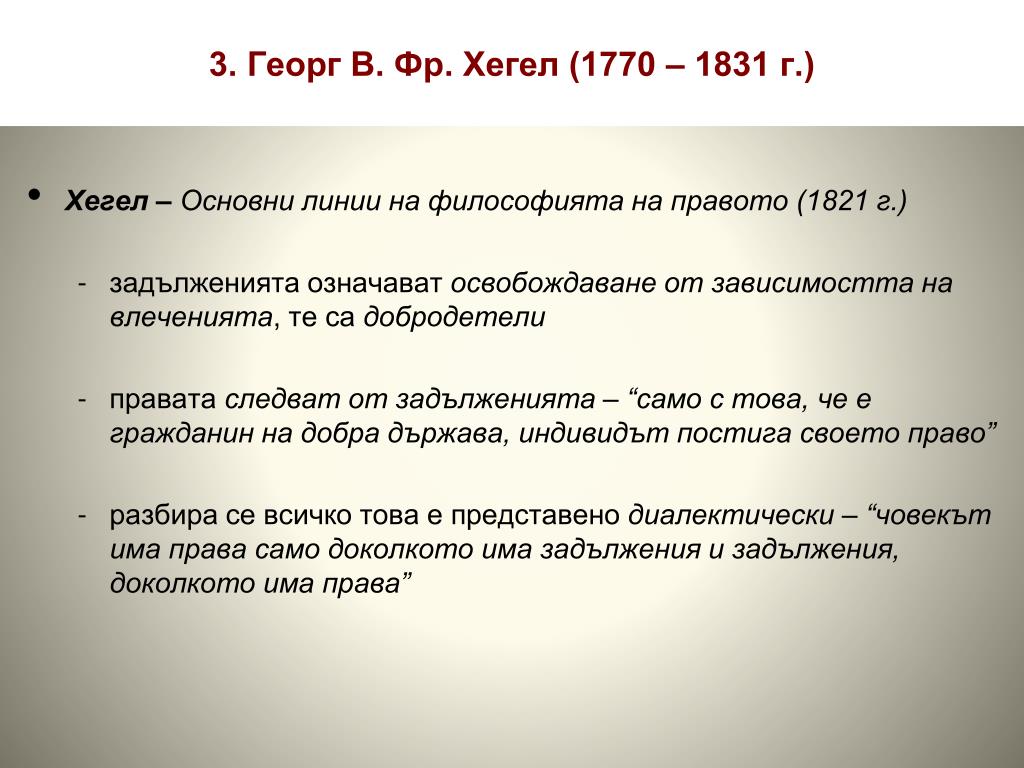 3. Георг В. Фр. Хегел (1770 – 1831 г.)

• Хегел – Основни линии на философията на правото (1821 г.)

- задълженията означават освобождаване от зависимостта на влеченията, те са добродетели

- правата следват от задълженията – “само с това, че е гражданин на добра държава, индивидът постига своето право”

- разбира се всичко това е представено диалектически – “човекът има права само доколкото има задължения и задължения, доколкото има права”